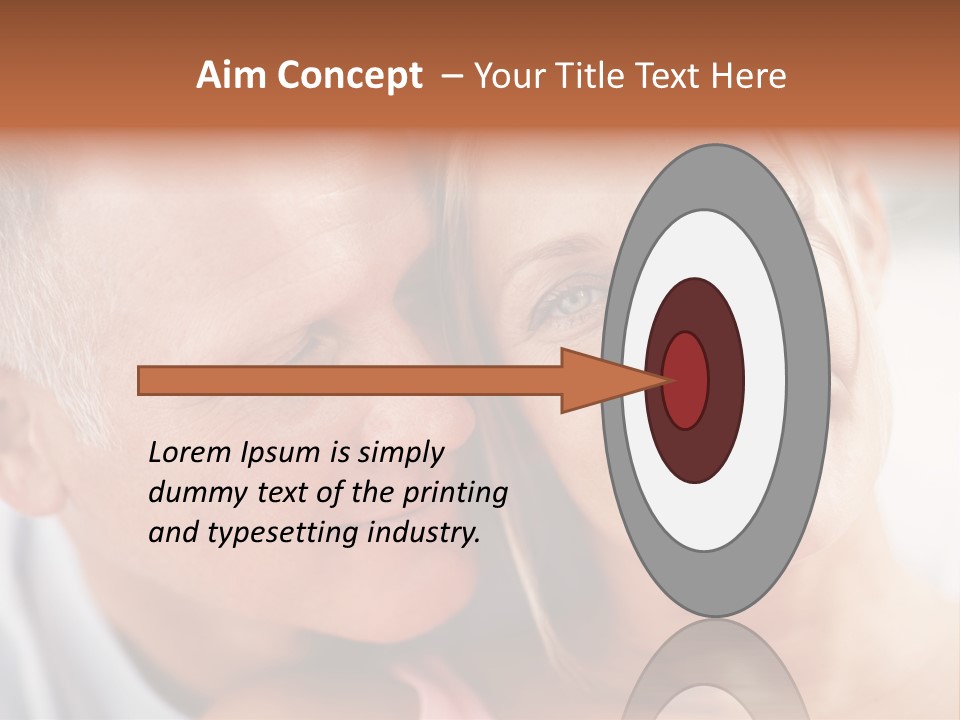 Aim Concept – Your Title Text Here

Lorem Ipsum is simply dummy text of the printing and typesetting industry.